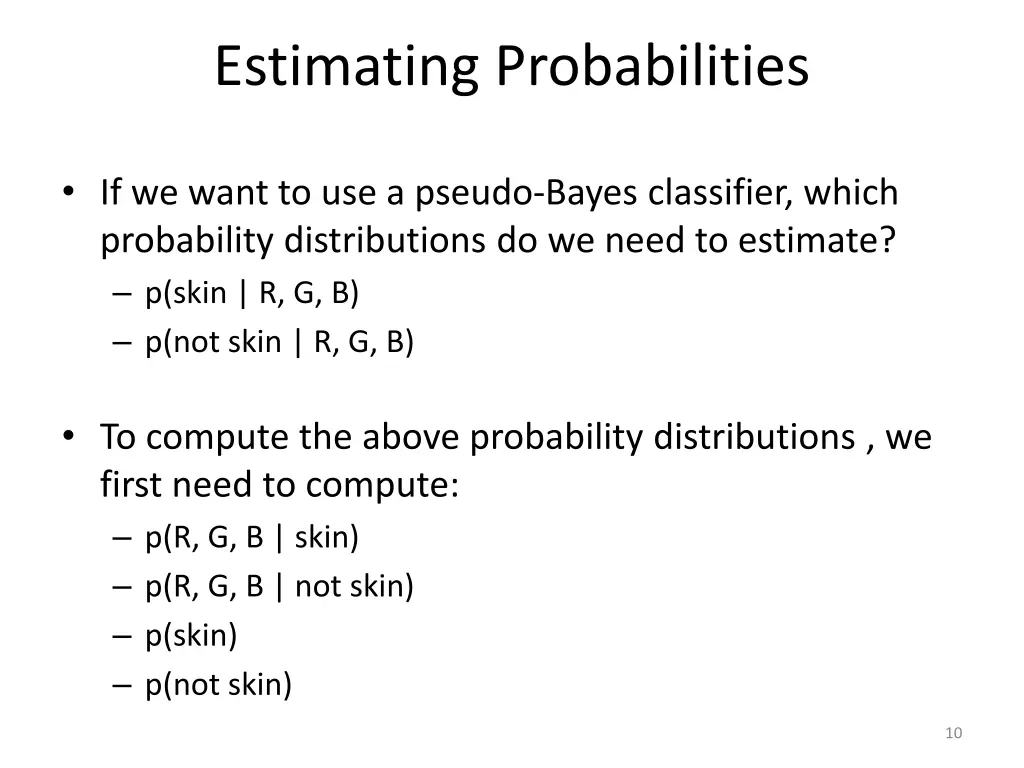 Estimating Probabilities

• If we want to use a pseudo-Bayes classifier, which probability distributions do we need to estimate?
– p(skin | R, G, B)
– p(not skin | R, G, B)

• To compute the above probability distributions , we first need to compute:
– p(R, G, B | skin)
– p(R, G, B | not skin)
– p(skin)
– p(not skin)

10